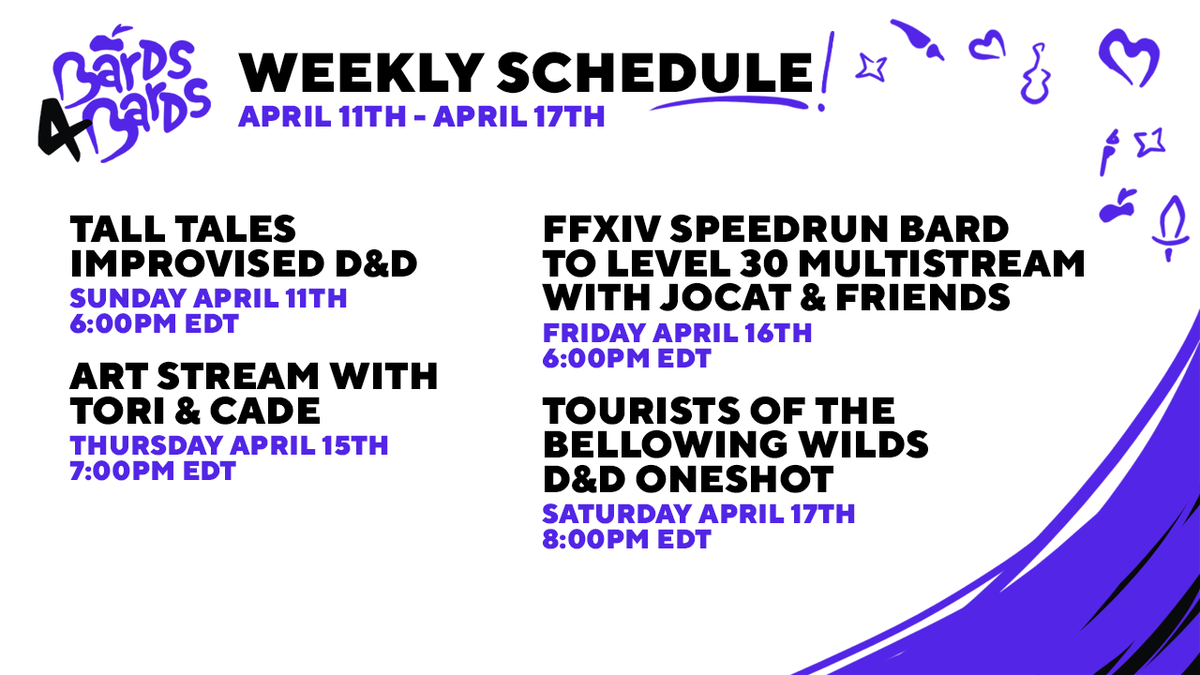 Bards 4 Bards

WEEKLY SCHEDULE!
APRIL 11TH - APRIL 17TH

TALL TALES IMPROVISED D&D
SUNDAY APRIL 11TH
6:00PM EDT

ART STREAM WITH TORI & CADE
THURSDAY APRIL 15TH
7:00PM EDT

FFXIV SPEEDRUN BARD TO LEVEL 30 MULTISTREAM WITH JOCAT & FRIENDS
FRIDAY APRIL 16TH
6:00PM EDT

TOURISTS OF THE BELLOWING WILDS D&D ONESHOT
SATURDAY APRIL 17TH
8:00PM EDT